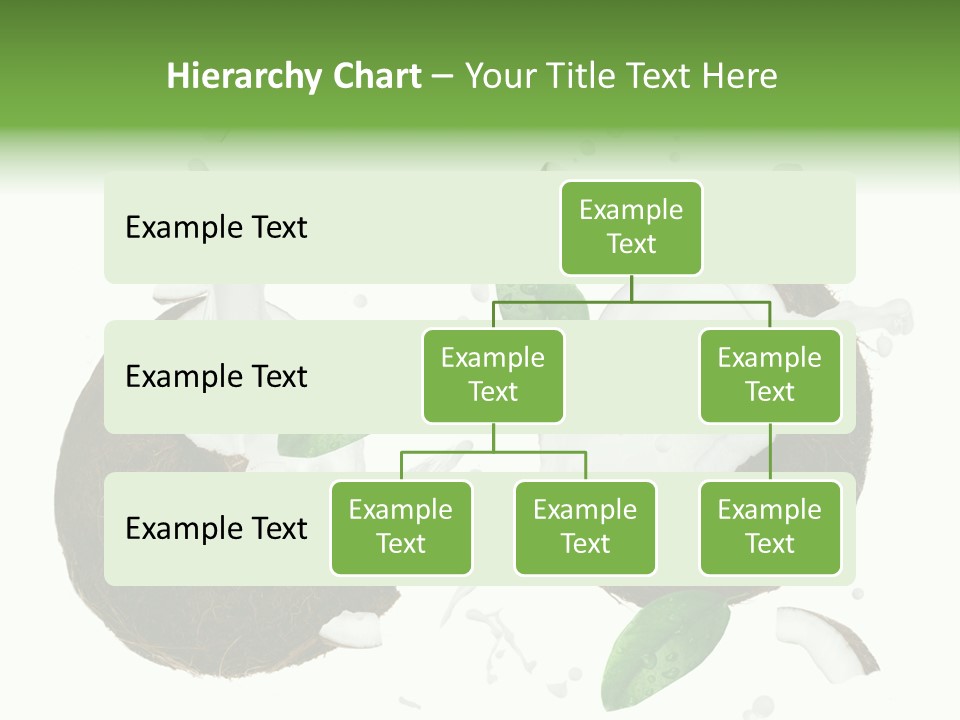 Hierarchy Chart – Your Title Text Here

Example Text

Example Text

Example Text

Example Text

Example Text

Example Text

Example Text

Example Text

Example Text